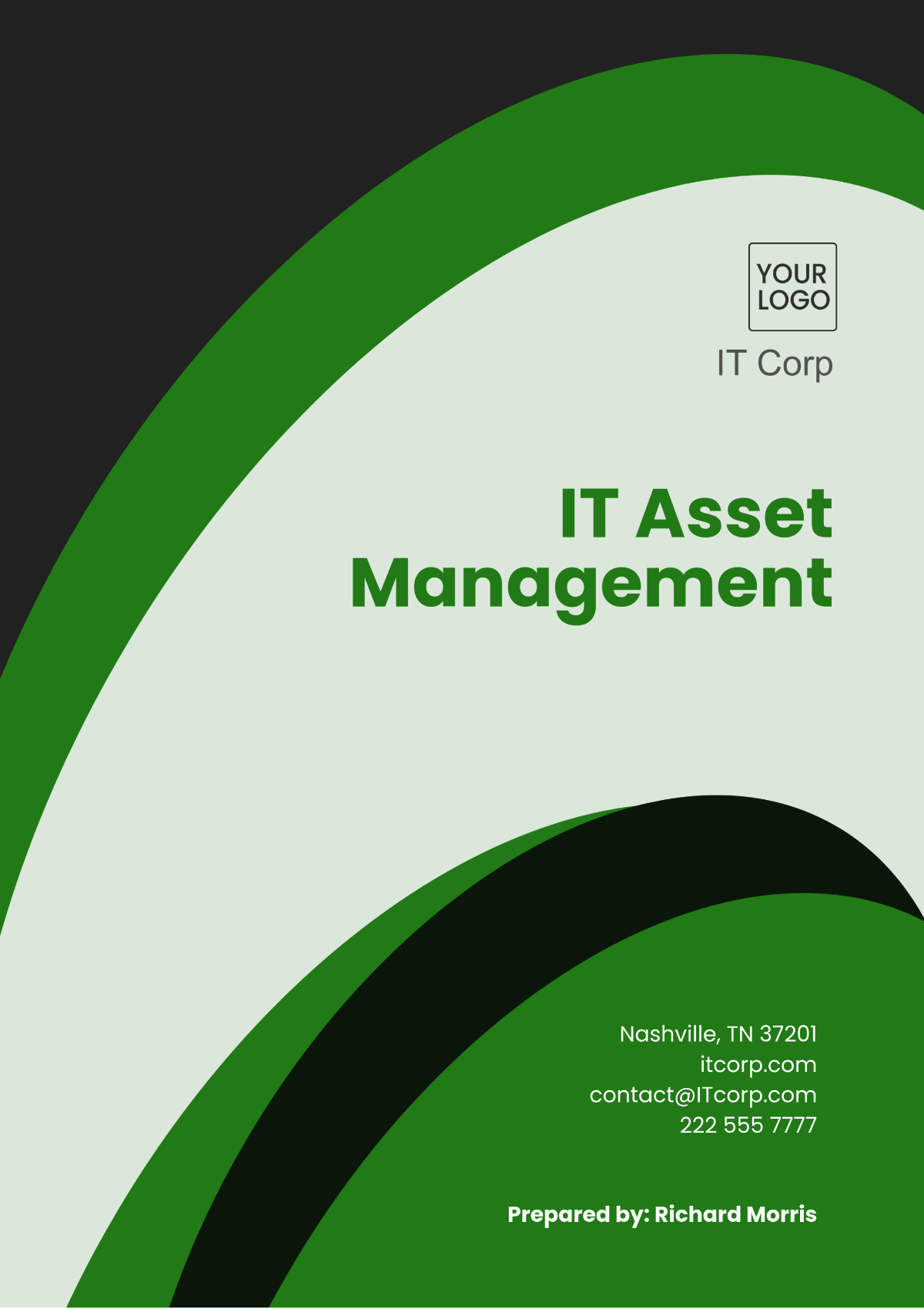 YOUR LOGO

IT Corp

IT Asset Management

Nashville, TN 37201
itcorp.com
contact@ITcorp.com
222 555 7777

Prepared by: Richard Morris